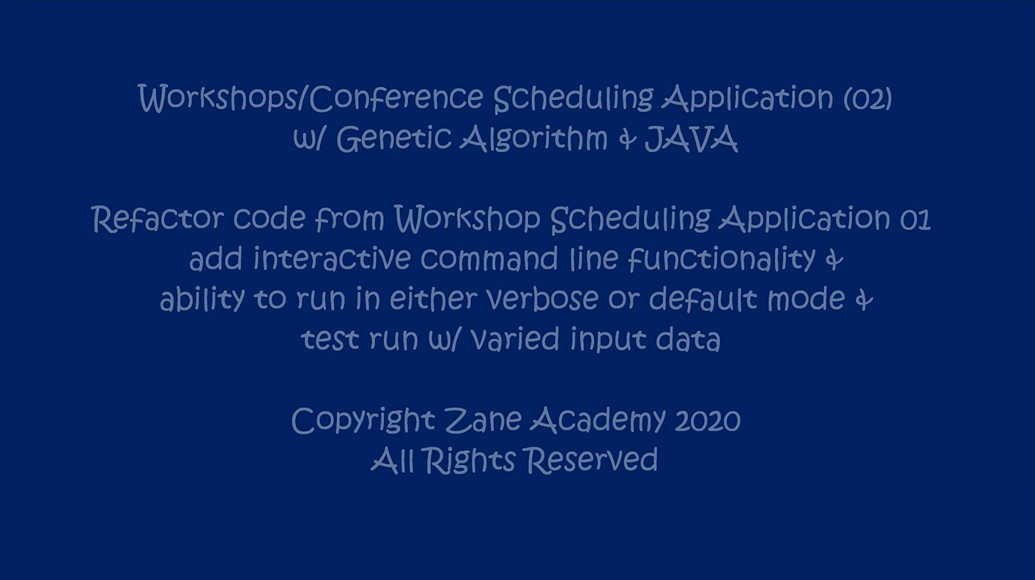 Workshops/Conference Scheduling Application (02)
w/ Genetic Algorithm & JAVA

Refactor code from Workshop Scheduling Application 01
add interactive command line functionality &
ability to run in either verbose or default mode &
test run w/ varied input data

Copyright Zane Academy 2020
All Rights Reserved